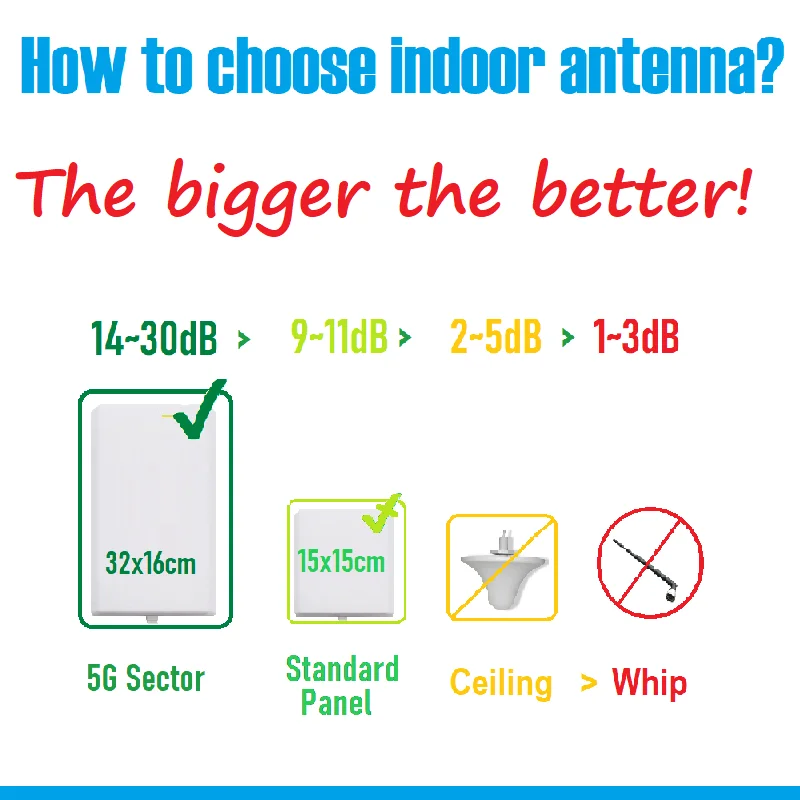 How to choose indoor antenna?

The bigger the better!

14~30dB > 9~11dB > 2~5dB > 1~3dB

32x16cm

15x15cm

5G Sector

Standard Panel

Ceiling > Whip